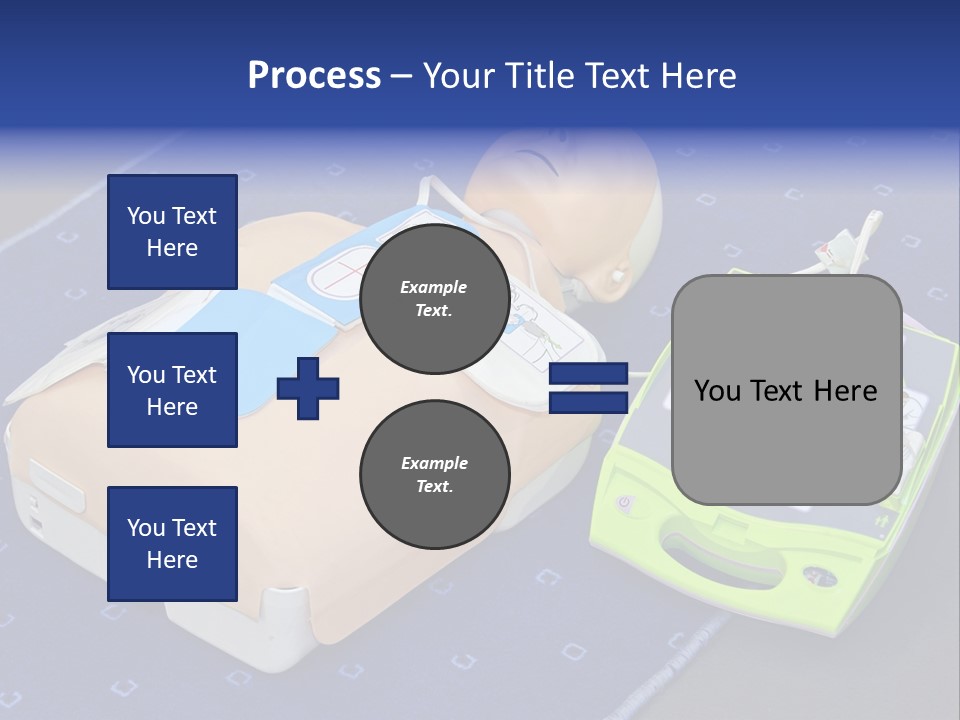 Process – Your Title Text Here

You Text Here

You Text Here

You Text Here

Example Text.

Example Text.

You Text Here